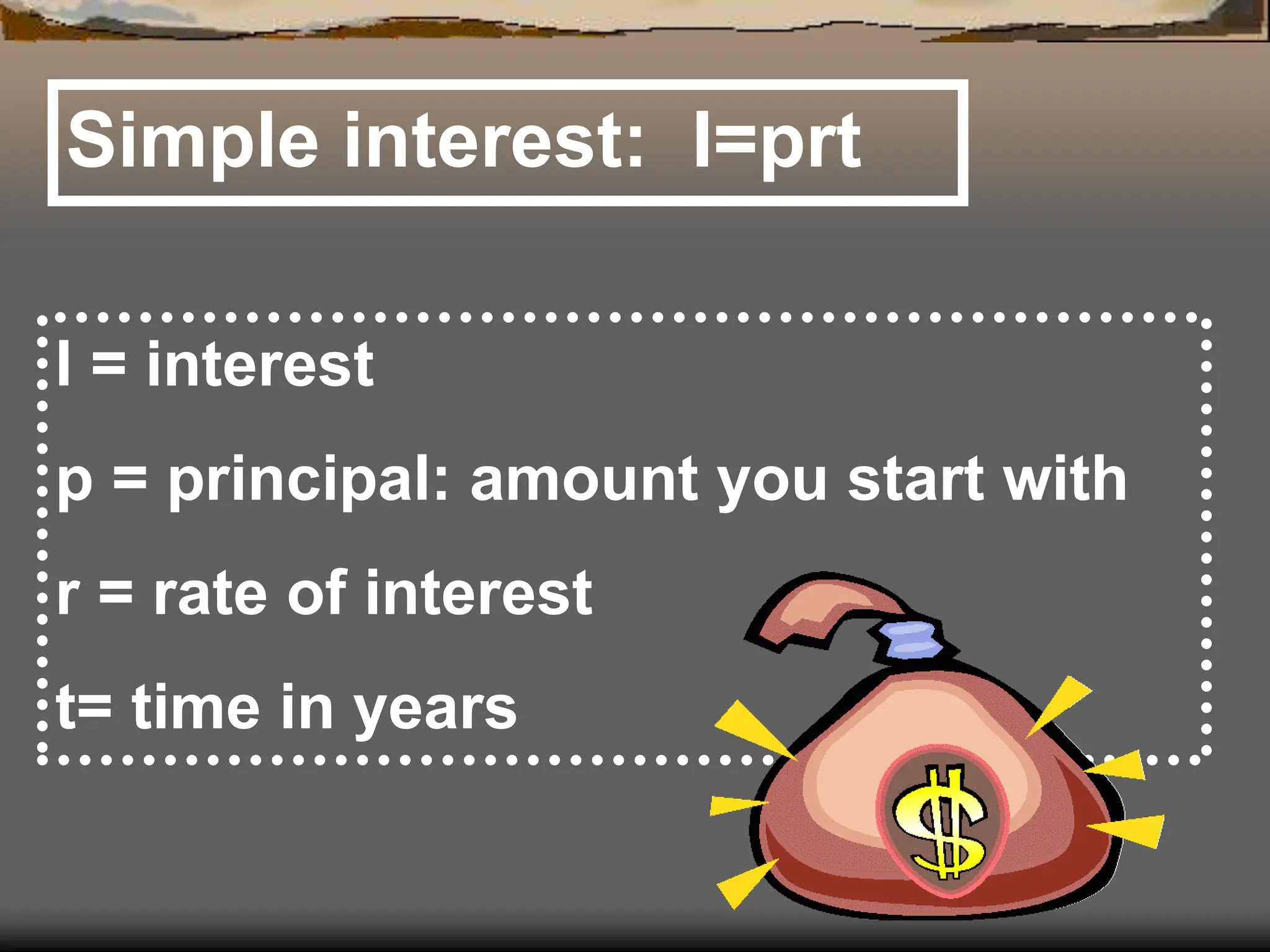 Simple interest: I=prt

I = interest

p = principal: amount you start with

r = rate of interest

t= time in years

$